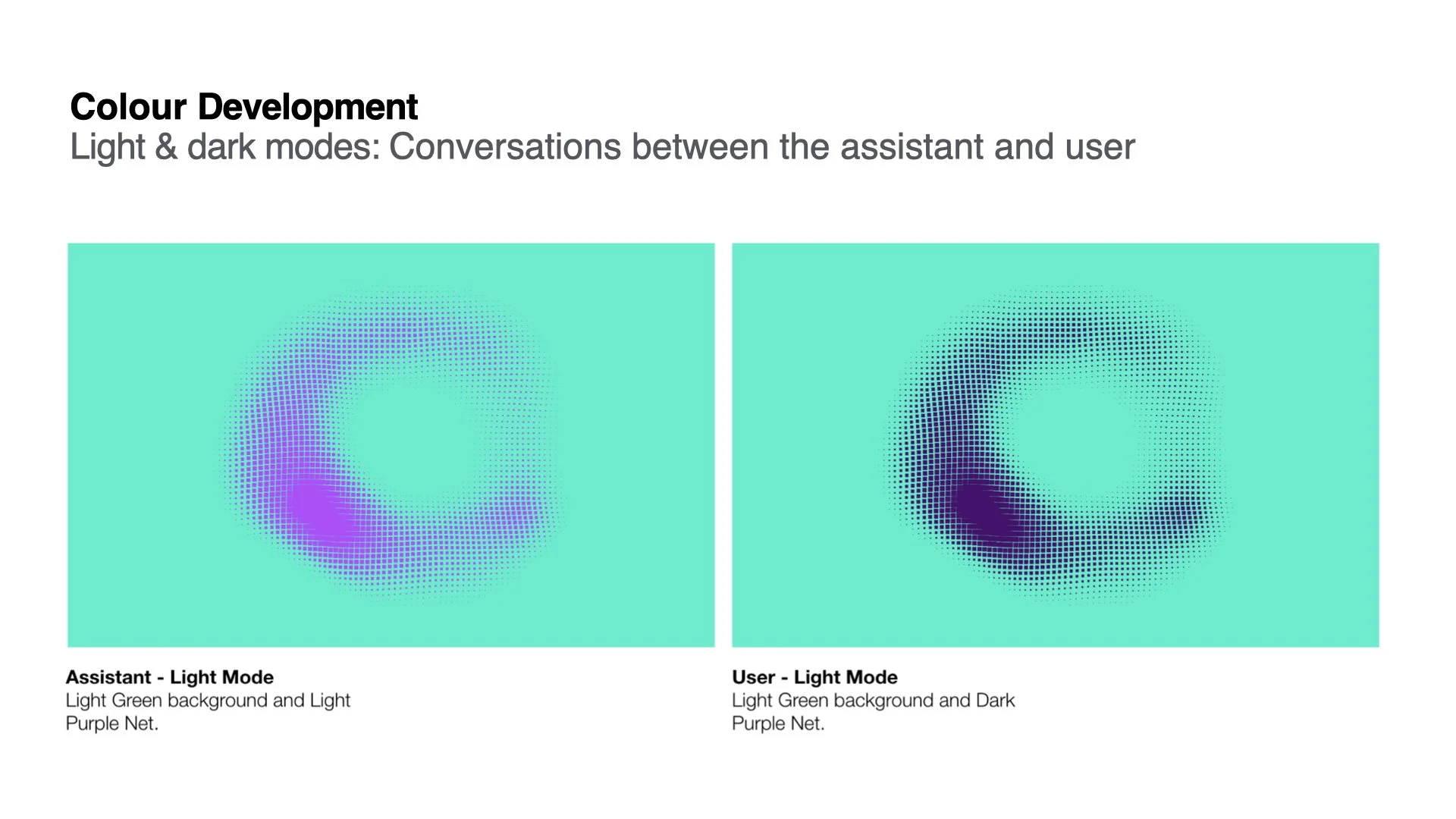 Colour Development
Light & dark modes: Conversations between the assistant and user

Assistant - Light Mode
Light Green background and Light Purple Net.

User - Light Mode
Light Green background and Dark Purple Net.